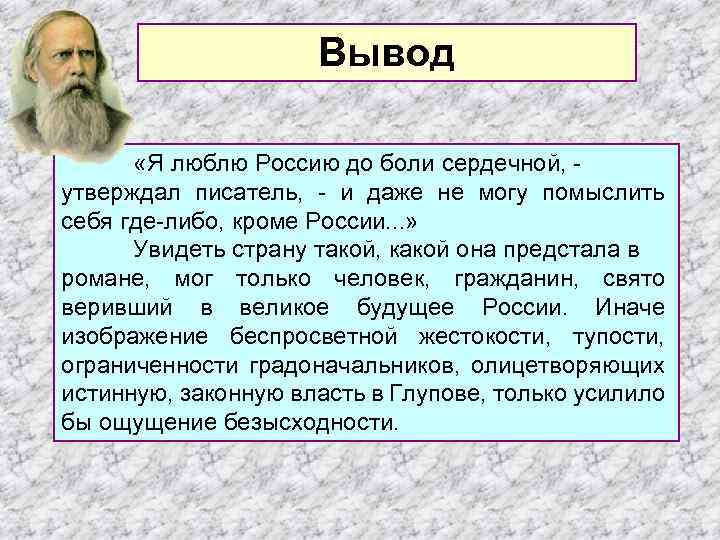 Вывод

«Я люблю Россию до боли сердечной, - утверждал писатель, - и даже не могу помыслить себя где-либо, кроме России...»

Увидеть страну такой, какой она предстала в романе, мог только человек, гражданин, свято веривший в великое будущее России. Иначе изображение беспросветной жестокости, тупости, ограниченности градоначальников, олицетворяющих истинную, законную власть в Глупове, только усилило бы ощущение безысходности.